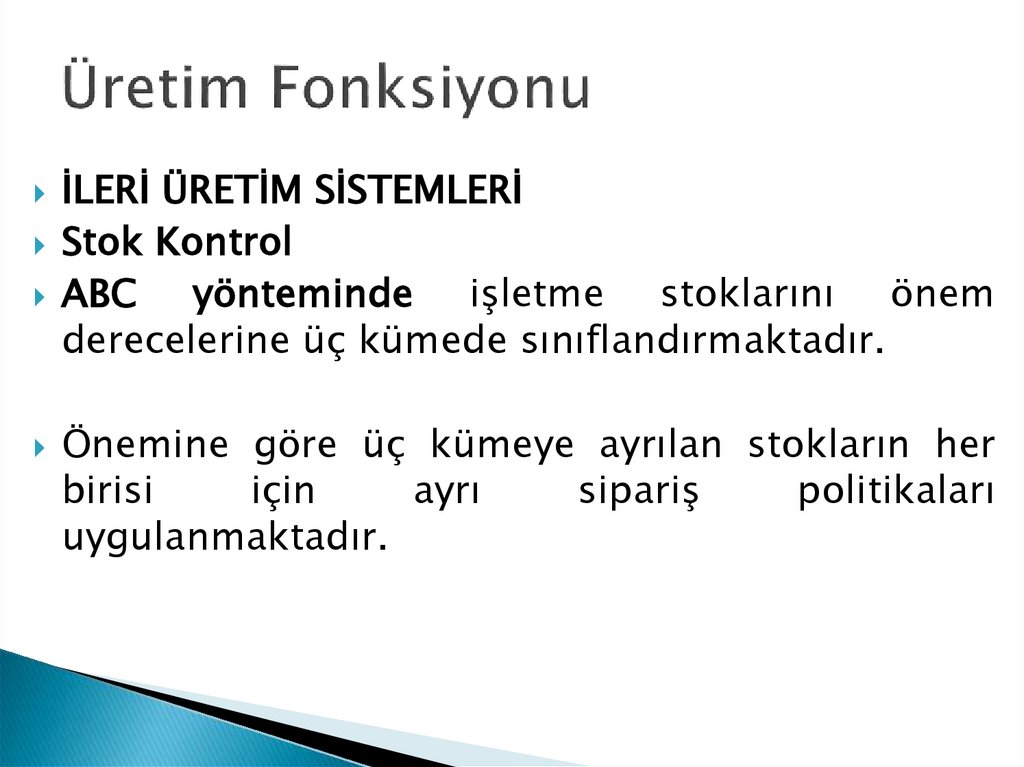 Üretim Fonksiyonu

İLERİ ÜRETİM SİSTEMLERİ

Stok Kontrol

ABC yönteminde işletme stoklarını önem derecelerine üç kümede sınıflandırmaktadır.

Önemine göre üç kümeye ayrılan stokların her birisi için ayrı sipariş politikaları uygulanmaktadır.